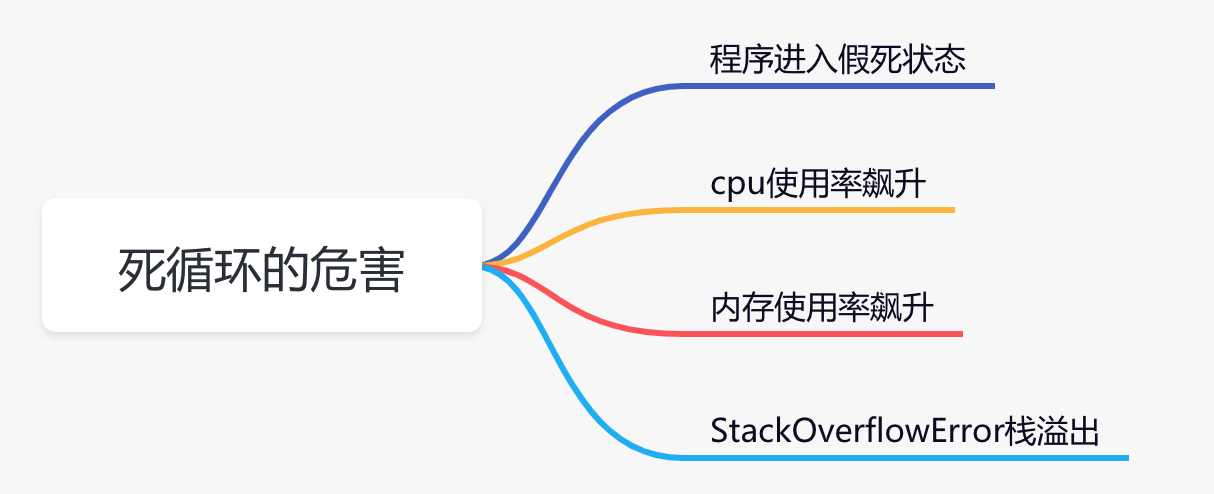 死循环的危害

程序进入假死状态

cpu使用率飙升

内存使用率飙升

StackOverflowError栈溢出